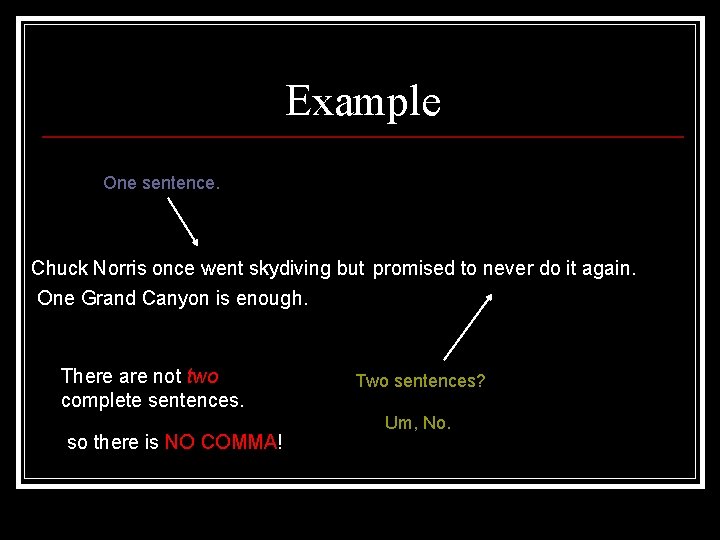 Example

One sentence.

Chuck Norris once went skydiving but promised to never do it again. One Grand Canyon is enough.

There are not two complete sentences.

so there is NO COMMA!

Two sentences?

Um, No.